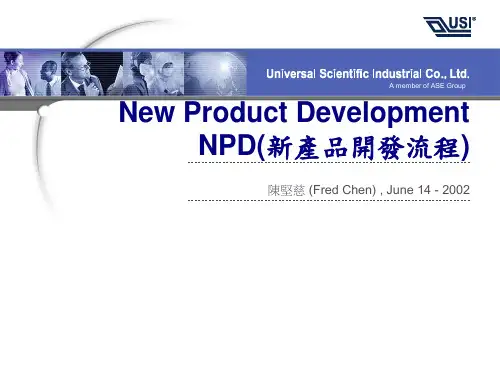 USI®

Universal Scientific Industrial Co., Ltd.
A member of ASE Group

New Product Development NPD(新產品開發流程)

陳堅慈 (Fred Chen) , June 14 - 2002